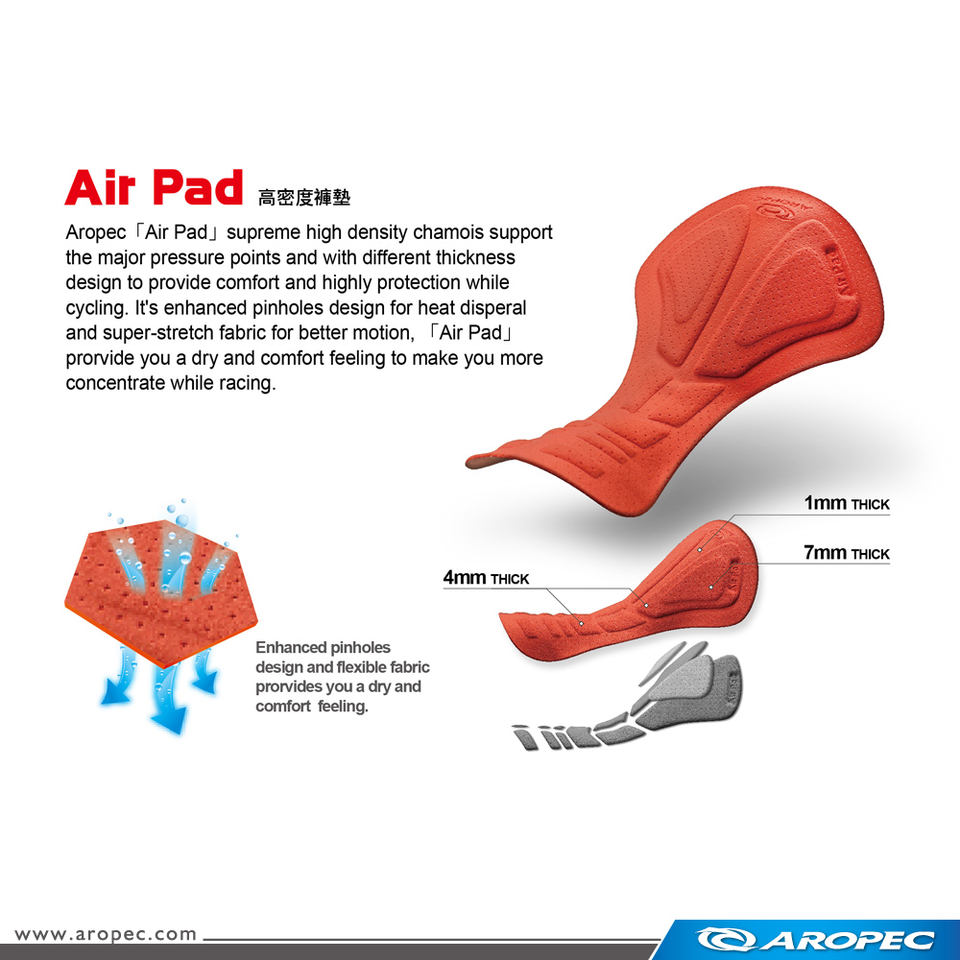 Air Pad 高密度褲墊

Aropec「Air Pad」supreme high density chamois support the major pressure points and with different thickness design to provide comfort and highly protection while cycling. It's enhanced pinholes design for heat disperal and super-stretch fabric for better motion, 「Air Pad」 prorvide you a dry and comfort feeling to make you more concentrate while racing.

1mm THICK

7mm THICK

4mm THICK

Enhanced pinholes design and flexible fabric prorvides you a dry and comfort feeling.

www.aropec.com

AROPEC